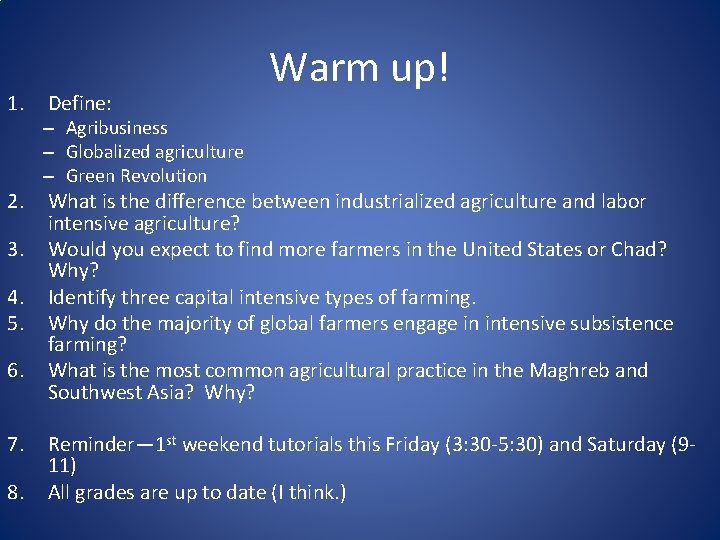 Warm up!

1. Define:
– Agribusiness
– Globalized agriculture
– Green Revolution
2. What is the difference between industrialized agriculture and labor intensive agriculture?
3. Would you expect to find more farmers in the United States or Chad? Why?
4. Identify three capital intensive types of farming.
5. Why do the majority of global farmers engage in intensive subsistence farming?
6. What is the most common agricultural practice in the Maghreb and Southwest Asia? Why?

7. Reminder—1$^{st}$ weekend tutorials this Friday (3:30-5:30) and Saturday (9-11)
8. All grades are up to date (I think.)